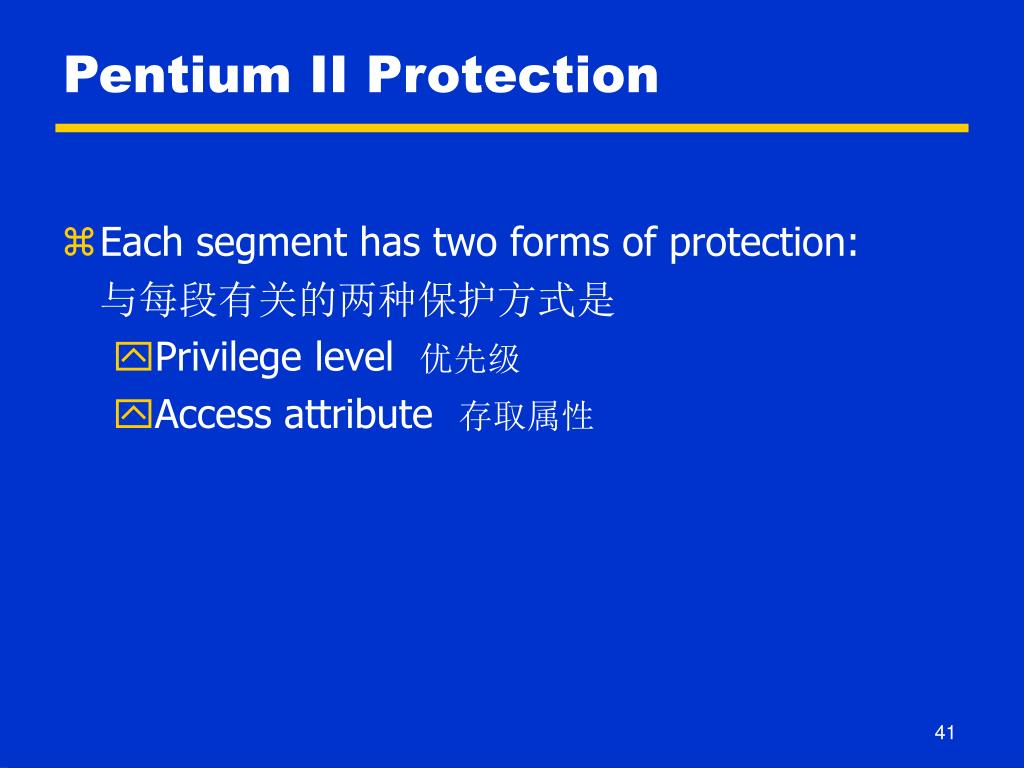 Pentium II Protection

Each segment has two forms of protection: 与每段有关的两种保护方式是

Privilege level 优先级

Access attribute 存取属性

41